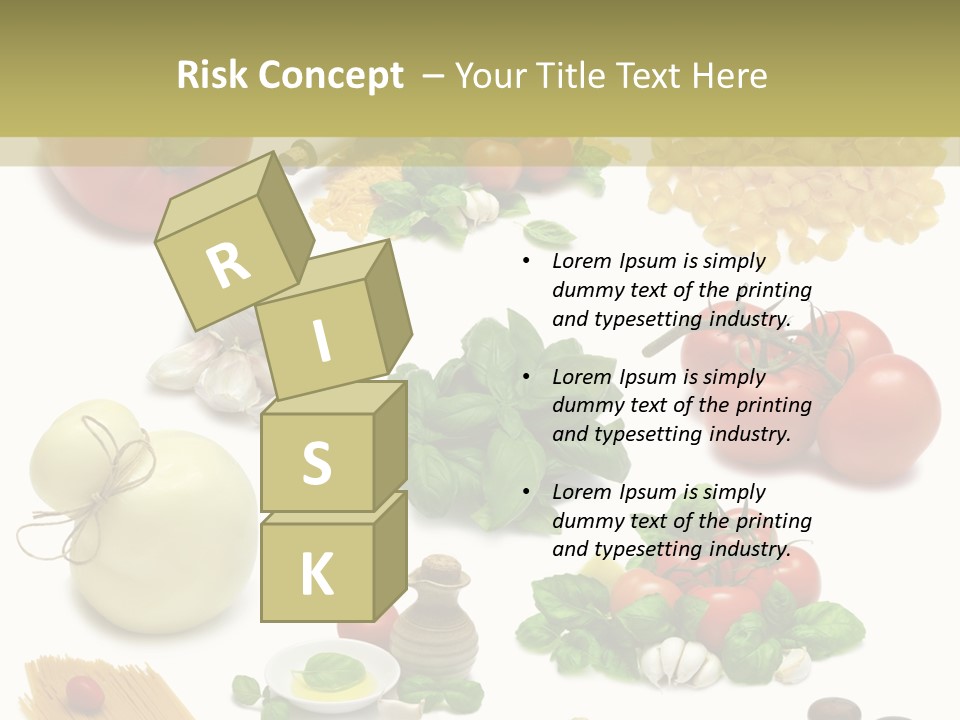 Risk Concept – Your Title Text Here

R
I
S
K

• Lorem Ipsum is simply dummy text of the printing and typesetting industry.

• Lorem Ipsum is simply dummy text of the printing and typesetting industry.

• Lorem Ipsum is simply dummy text of the printing and typesetting industry.